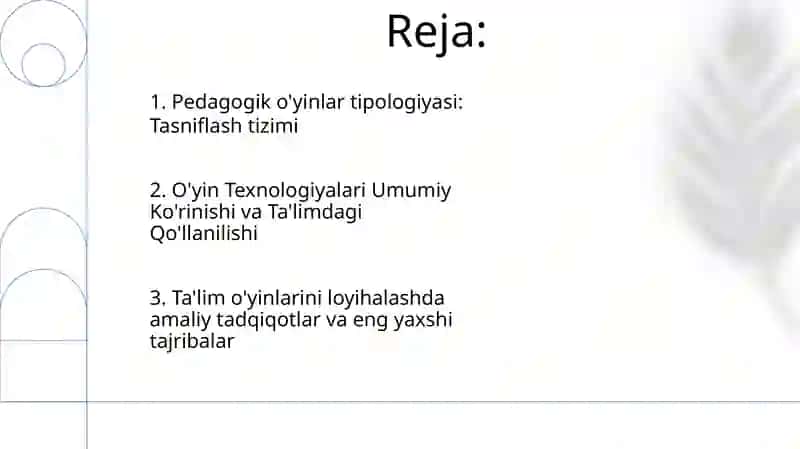 Reja:

1. Pedagogik o'yinlar tipologiyasi: Tasniflash tizimi

2. O'yin Texnologiyalari Umumiy Ko'rinishi va Ta'limdagi Qo'llanilishi

3. Ta'lim o'yinlarini loyihalashda amaliy tadqiqotlar va eng yaxshi tajribalar